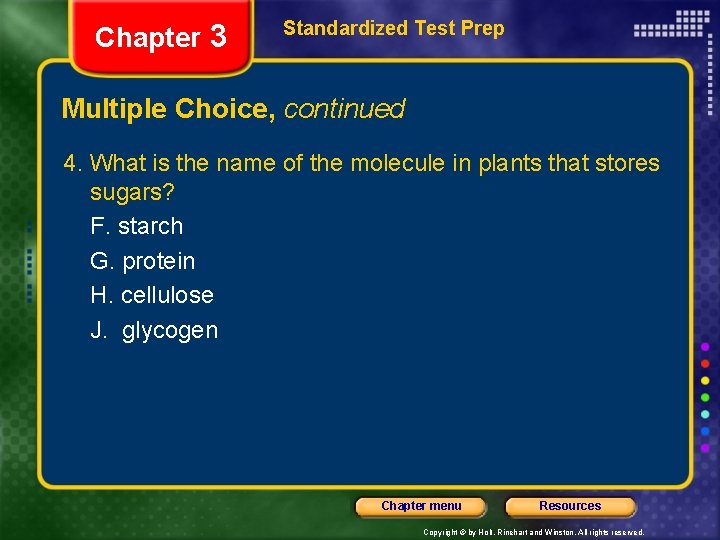 Chapter 3

Standardized Test Prep

Multiple Choice, continued

4. What is the name of the molecule in plants that stores sugars?

F. starch

G. protein

H. cellulose

J. glycogen

Chapter menu

Resources

Copyright © by Holt, Rinehart and Winston. All rights reserved.